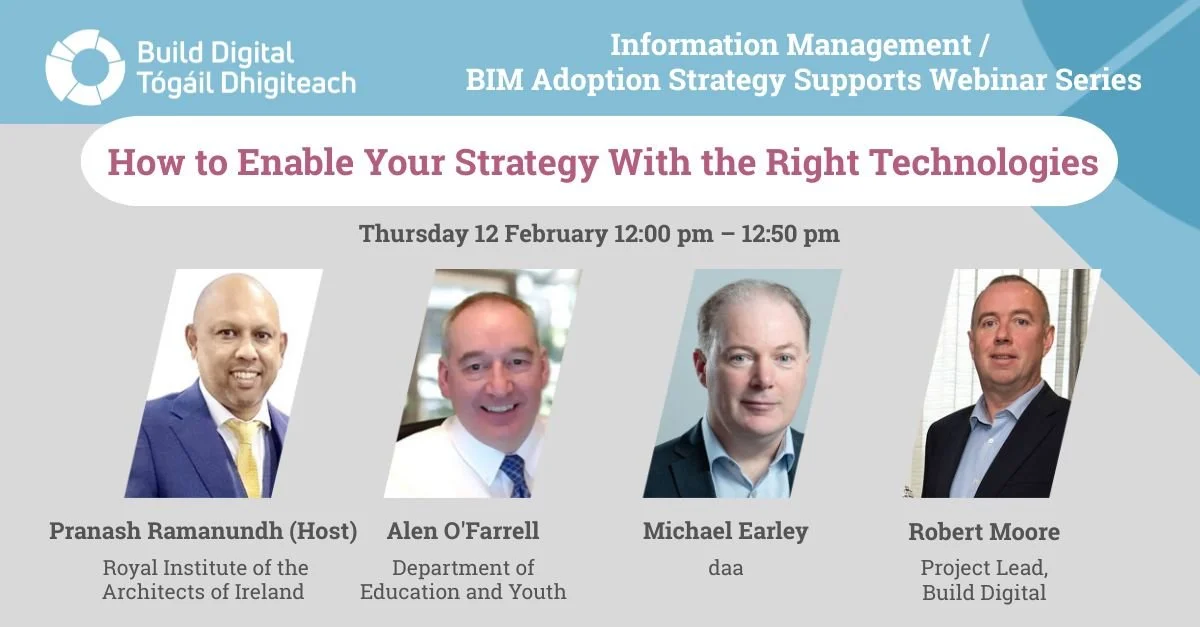 Build Digital
Tógáil Dhigiteach

Information Management / BIM Adoption Strategy Supports Webinar Series

How to Enable Your Strategy With the Right Technologies

Thursday 12 February 12:00 pm – 12:50 pm

Pranash Ramanundh (Host)
Royal Institute of the Architects of Ireland

Alen O'Farrell
Department of Education and Youth

Michael Earley
daa

Robert Moore
Project Lead, Build Digital